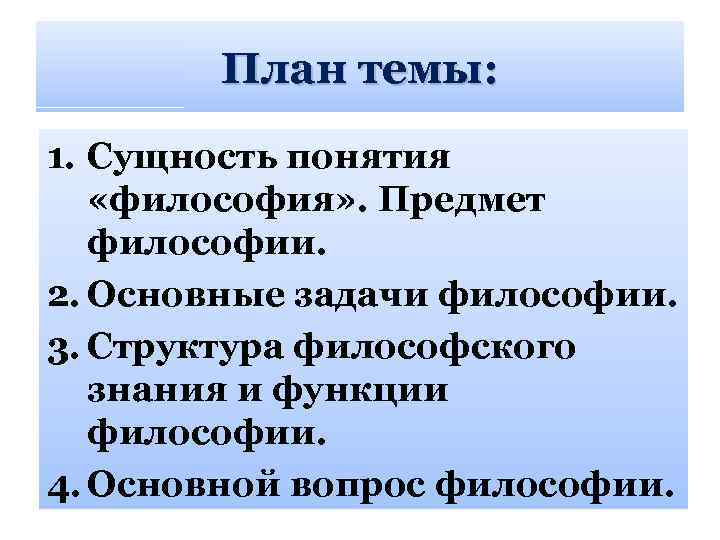 План темы:

1. Сущность понятия «философия». Предмет философии.
2. Основные задачи философии.
3. Структура философского знания и функции философии.
4. Основной вопрос философии.